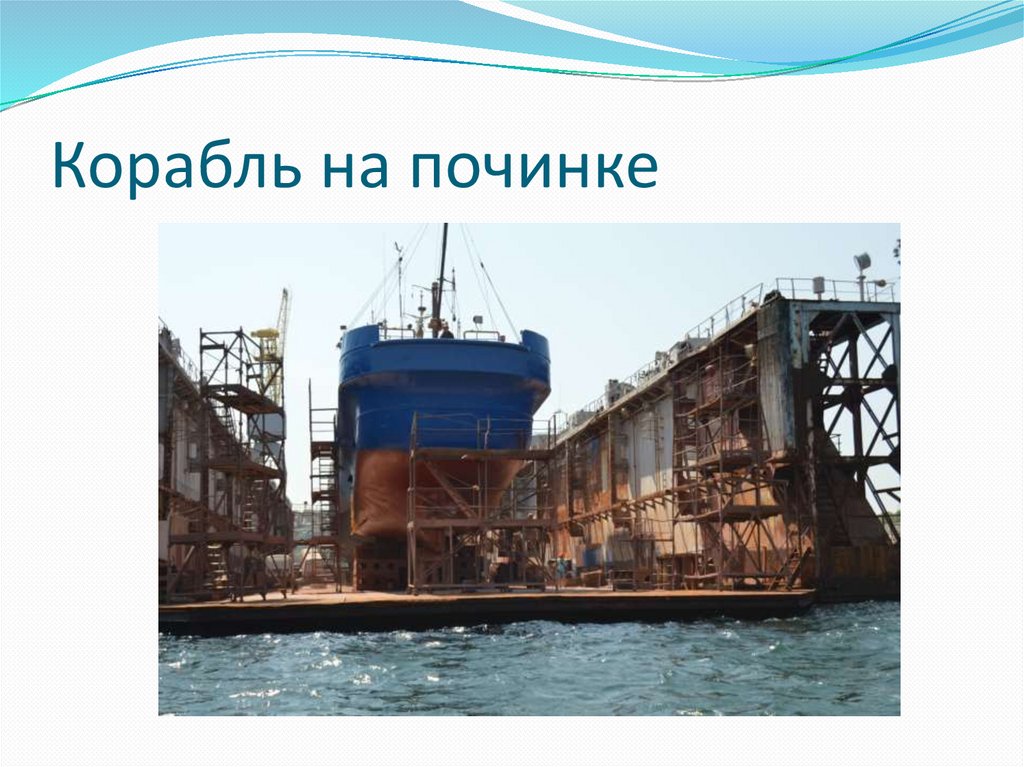 Корабль на починке